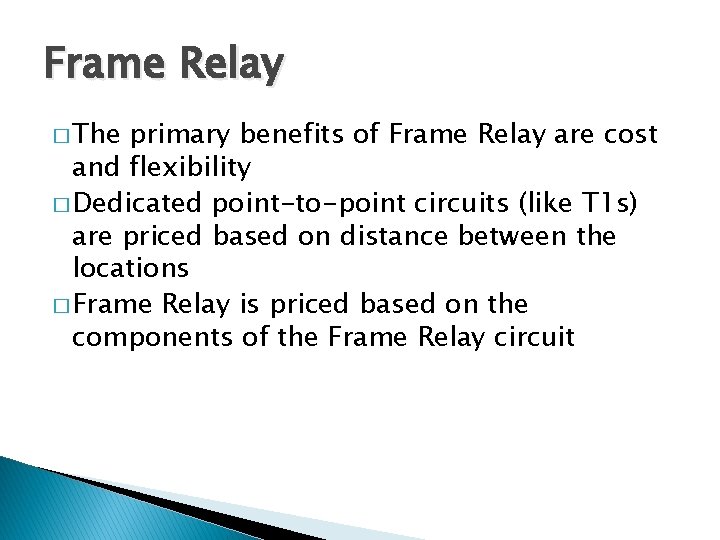 Frame Relay

□ The primary benefits of Frame Relay are cost and flexibility

□ Dedicated point-to-point circuits (like T1s) are priced based on distance between the locations

□ Frame Relay is priced based on the components of the Frame Relay circuit